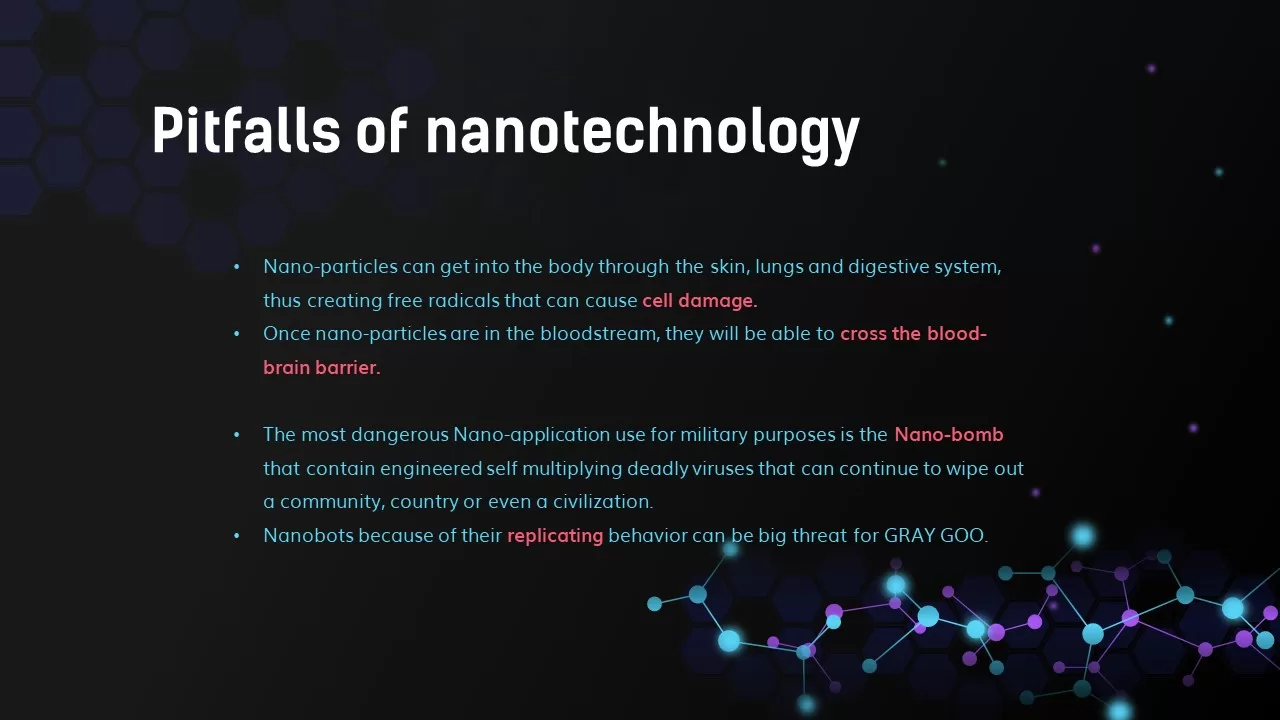 Pitfalls of nanotechnology

• Nano-particles can get into the body through the skin, lungs and digestive system, thus creating free radicals that can cause cell damage.
• Once nano-particles are in the bloodstream, they will be able to cross the blood-brain barrier.

• The most dangerous Nano-application use for military purposes is the Nano-bomb that contain engineered self multiplying deadly viruses that can continue to wipe out a community, country or even a civilization.
• Nanobots because of their replicating behavior can be big threat for GRAY GOO.